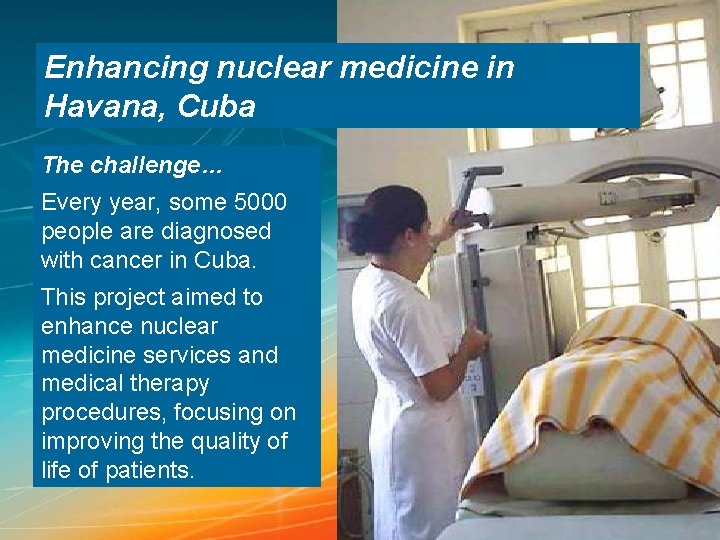 Enhancing nuclear medicine in Havana, Cuba

The challenge...

Every year, some 5000 people are diagnosed with cancer in Cuba.

This project aimed to enhance nuclear medicine services and medical therapy procedures, focusing on improving the quality of life of patients.